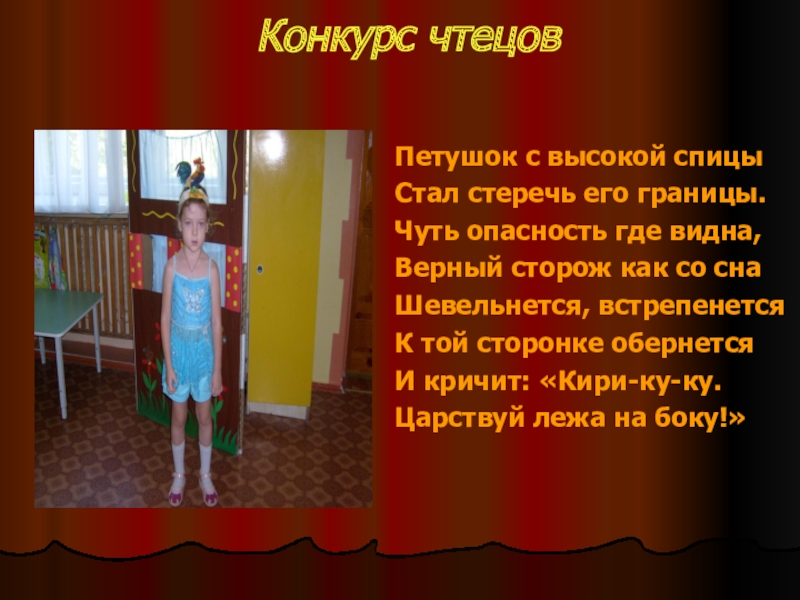 Конкурс чтецов

Петушок с высокой спицы
Стал стеречь его границы.
Чуть опасность где видна,
Верный сторож как со сна
Шевельнется, встрепенется
К той сторонке обернется
И кричит: «Кири-ку-ку.
Царствуй лежа на боку!»